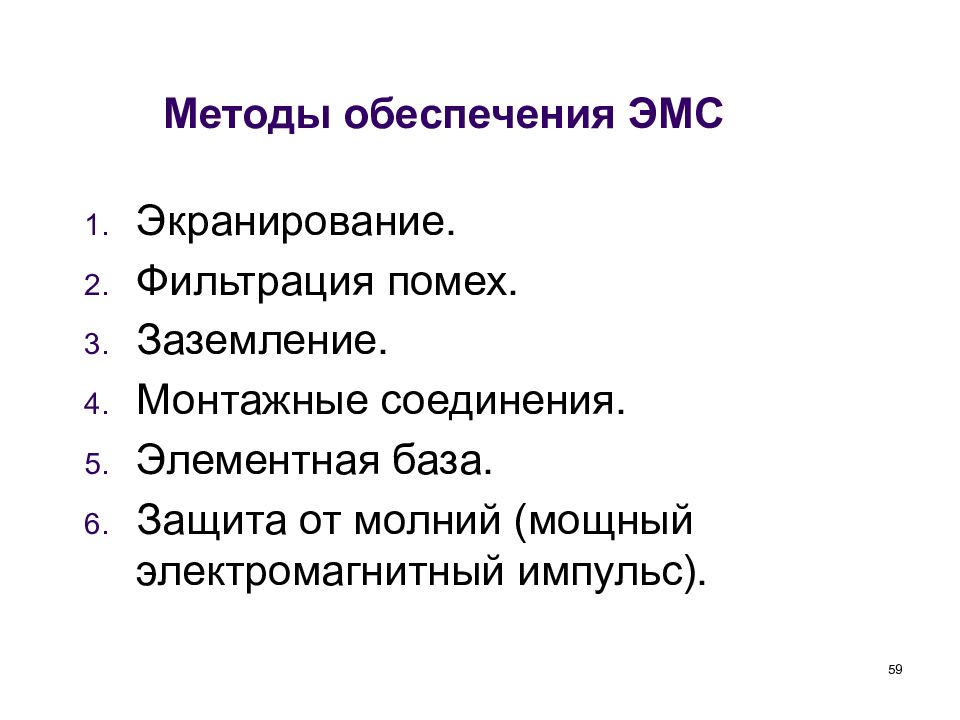 Методы обеспечения ЭМС

1. Экранирование.
2. Фильтрация помех.
3. Заземление.
4. Монтажные соединения.
5. Элементная база.
6. Защита от молний (мощный электромагнитный импульс).

59